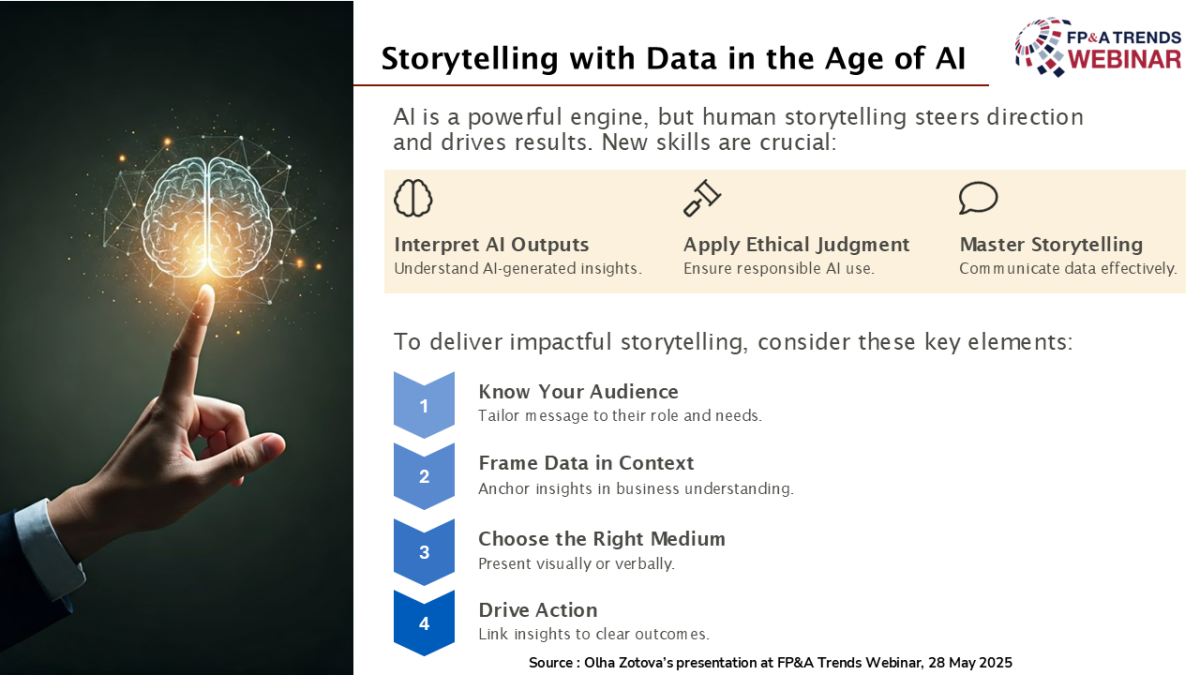 Storytelling with Data in the Age of AI

FP&A TRENDS WEBINAR

AI is a powerful engine, but human storytelling steers direction and drives results. New skills are crucial:

Interpret AI Outputs
Understand AI-generated insights.

Apply Ethical Judgment
Ensure responsible AI use.

Master Storytelling
Communicate data effectively.

To deliver impactful storytelling, consider these key elements:

1
Know Your Audience
Tailor message to their role and needs.

2
Frame Data in Context
Anchor insights in business understanding.

3
Choose the Right Medium
Present visually or verbally.

4
Drive Action
Link insights to clear outcomes.

Source : Olha Zotova's presentation at FP&A Trends Webinar, 28 May 2025